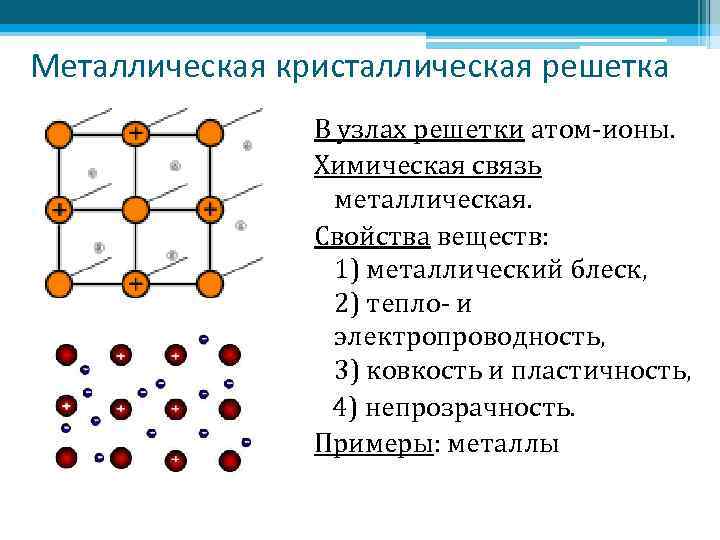 Металлическая кристаллическая решетка

В узлах решетки атом-ионы.

Химическая связь металлическая.

Свойства веществ:
1) металлический блеск,
2) тепло- и электропроводность,
3) ковкость и пластичность,
4) непрозрачность.

Примеры: металлы